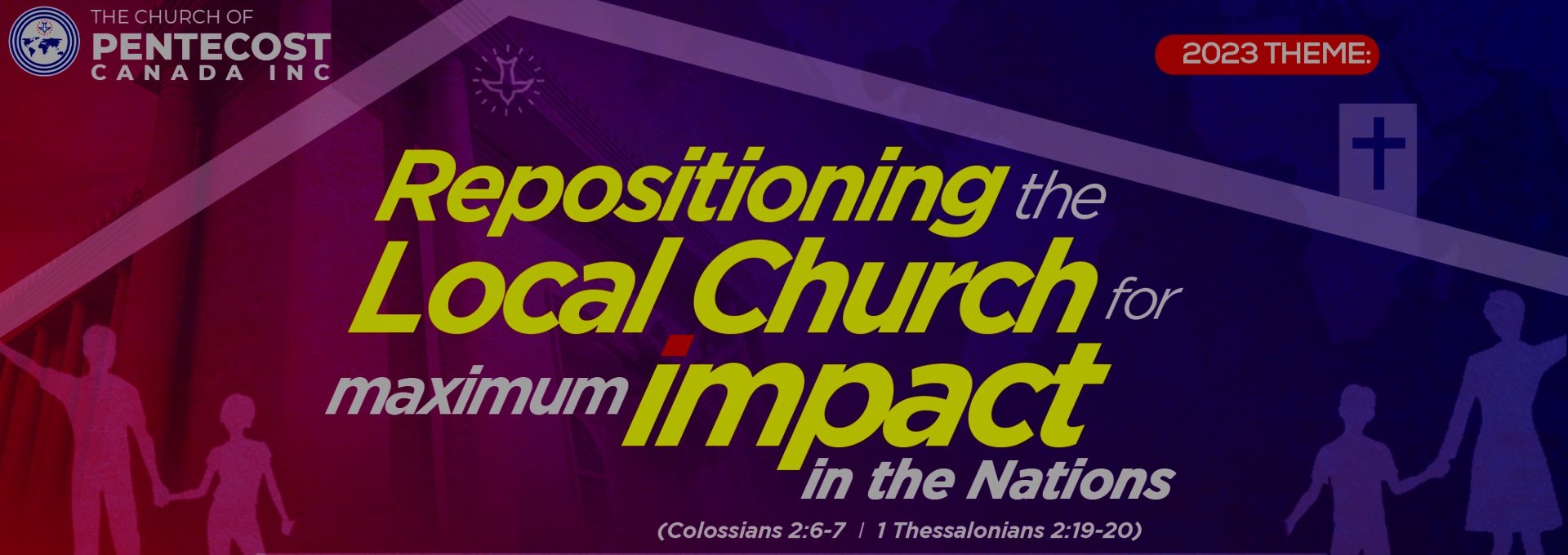 THE CHURCH OF
PENTECOST
CANADA INC

2023 THEME:

Repositioning the Local Church for maximum impact in the Nations

(Colossians 2:6-7 / 1 Thessalonians 2:19-20)